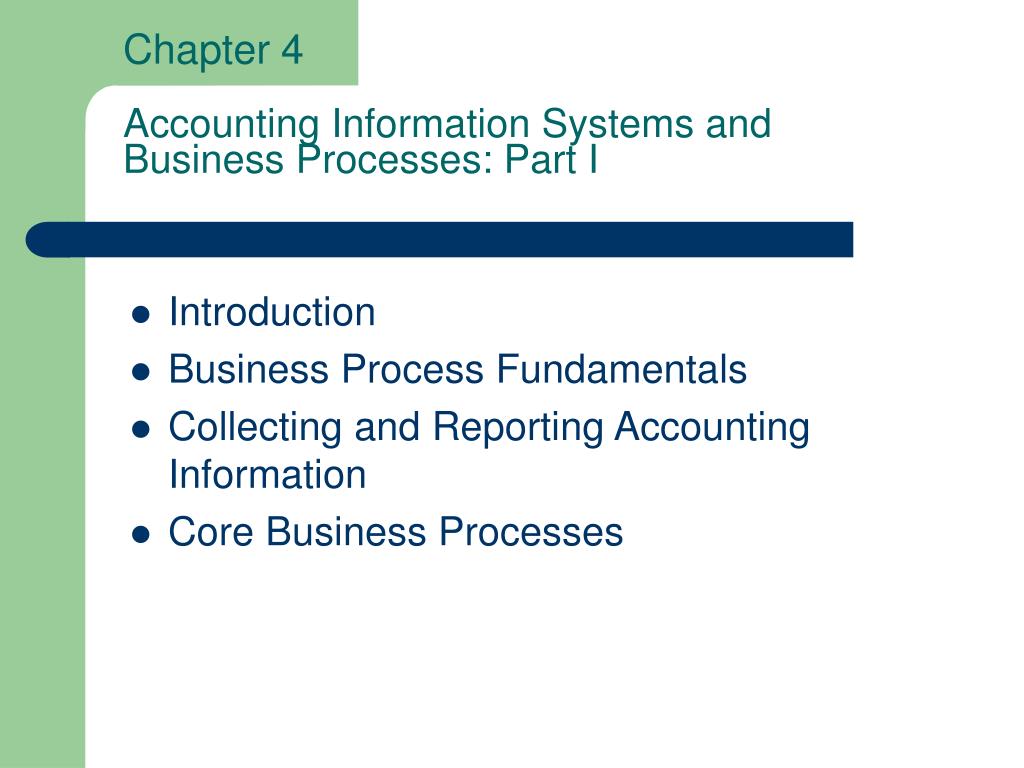 Chapter 4

Accounting Information Systems and Business Processes: Part I

- Introduction
- Business Process Fundamentals
- Collecting and Reporting Accounting Information
- Core Business Processes